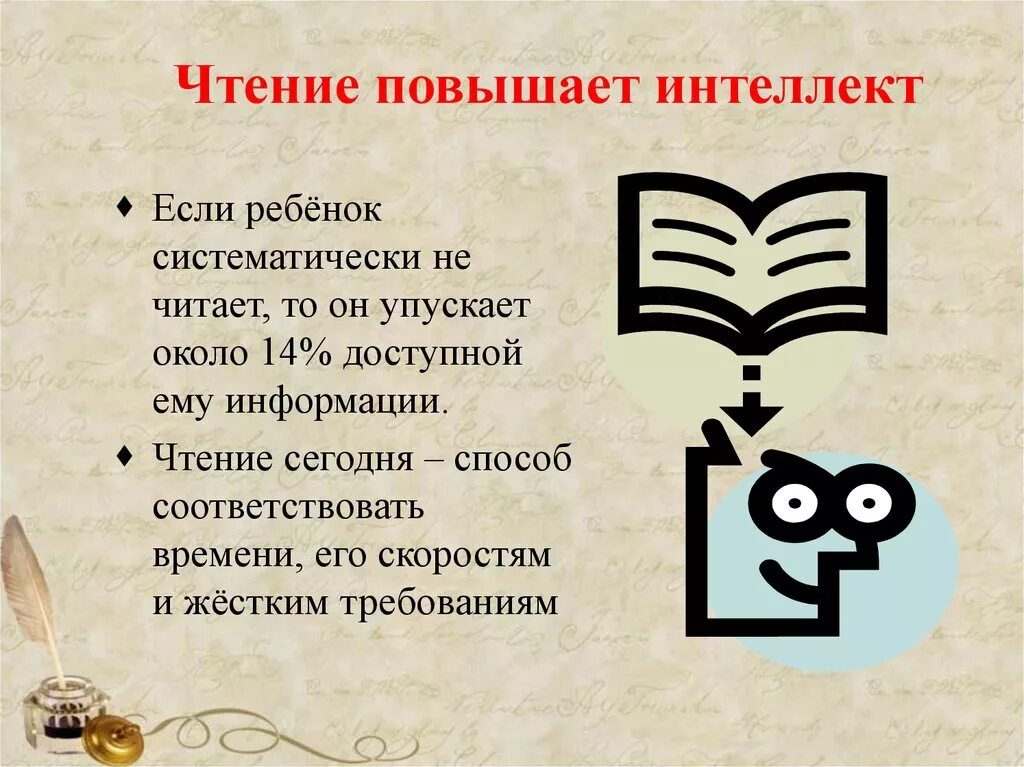 Чтение повышает интеллект

♦ Если ребёнок систематически не читает, то он упускает около 14% доступной ему информации.

♦ Чтение сегодня – способ соответствовать времени, его скоростям и жёстким требованиям